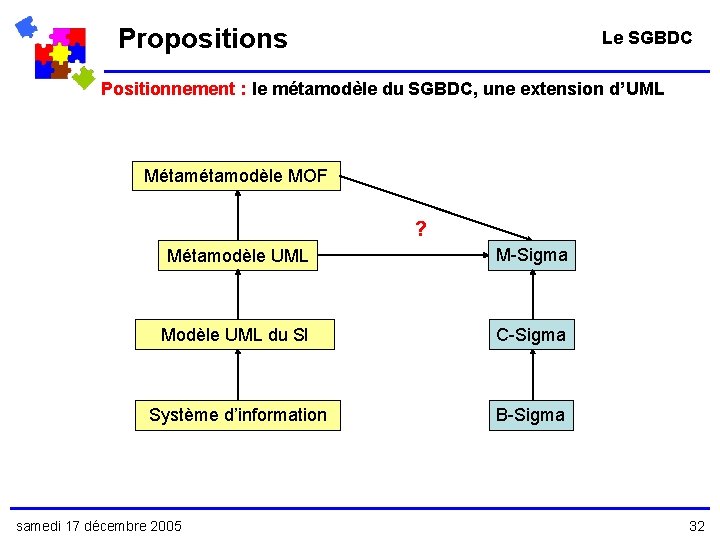 Propositions

Le SGBDC

Positionnement : le métamodèle du SGBDC, une extension d'UML

Métamétamodèle MOF

?

Métamodèle UML

M-Sigma

Modèle UML du SI

C-Sigma

Système d'information

B-Sigma

samedi 17 décembre 2005

32